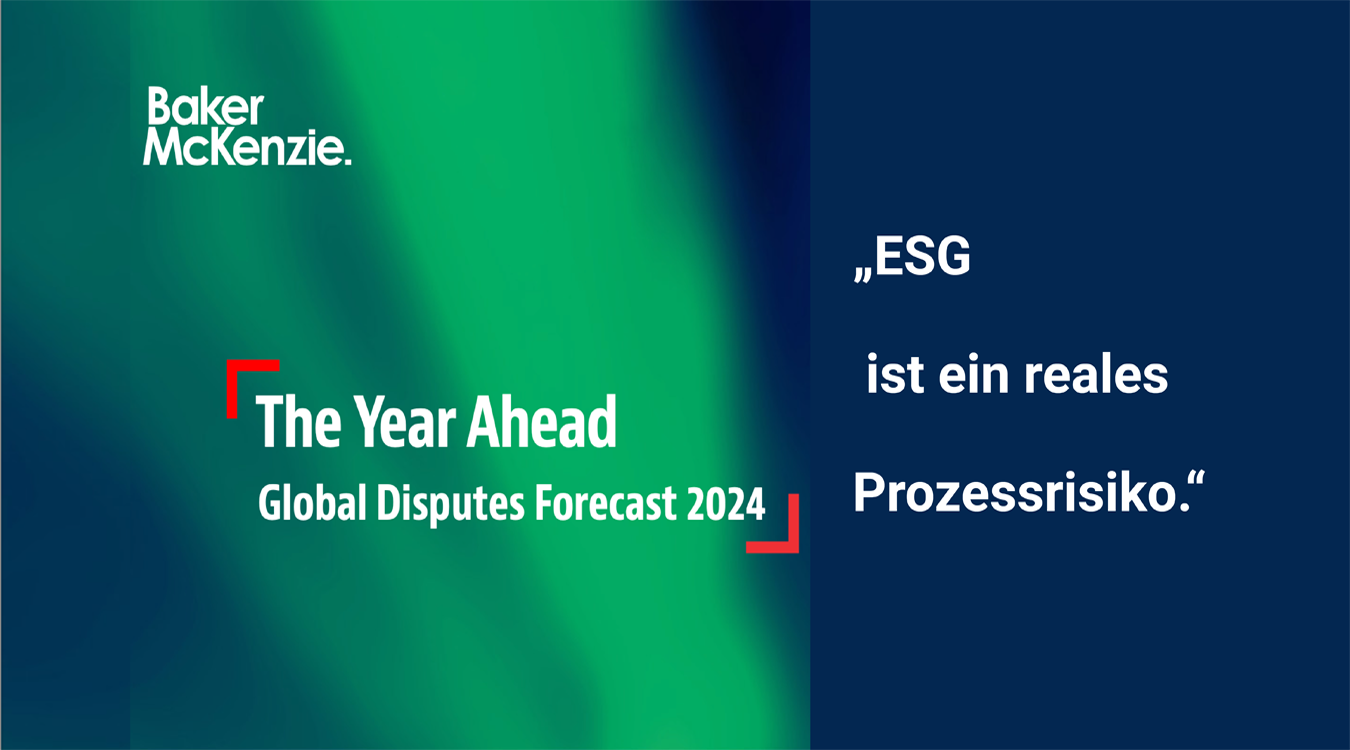 Baker McKenzie.

The Year Ahead
Global Disputes Forecast 2024

„ESG
ist ein reales
Prozessrisiko.“